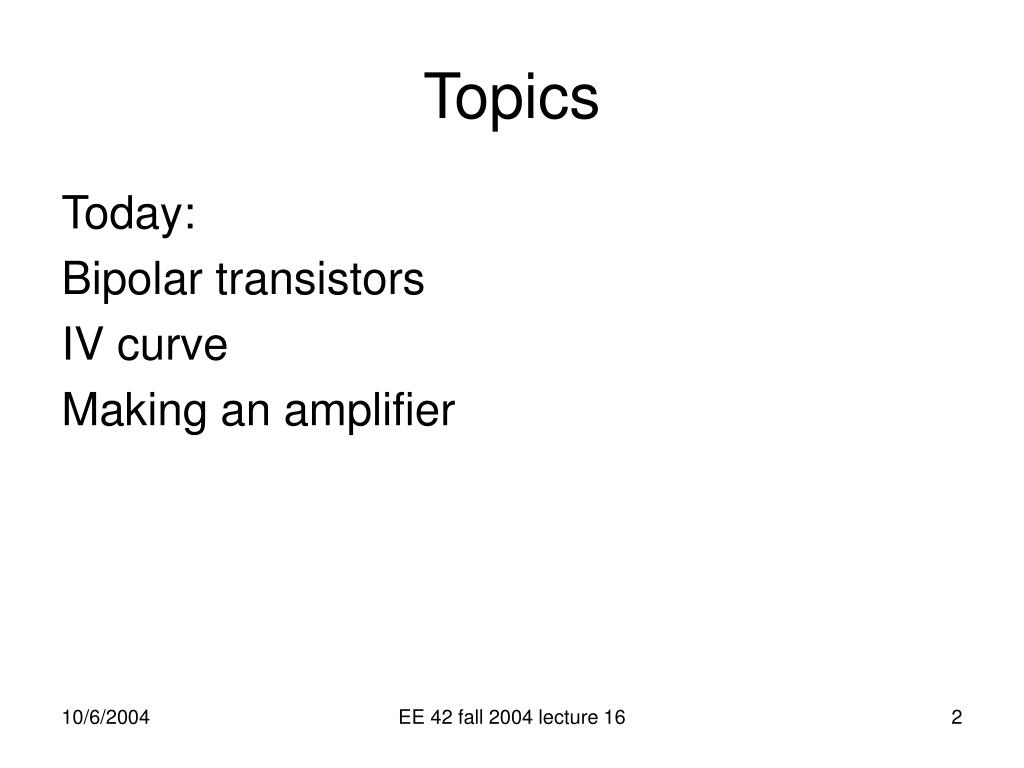 Topics

Today:

Bipolar transistors

IV curve

Making an amplifier

10/6/2004

EE 42 fall 2004 lecture 16

2